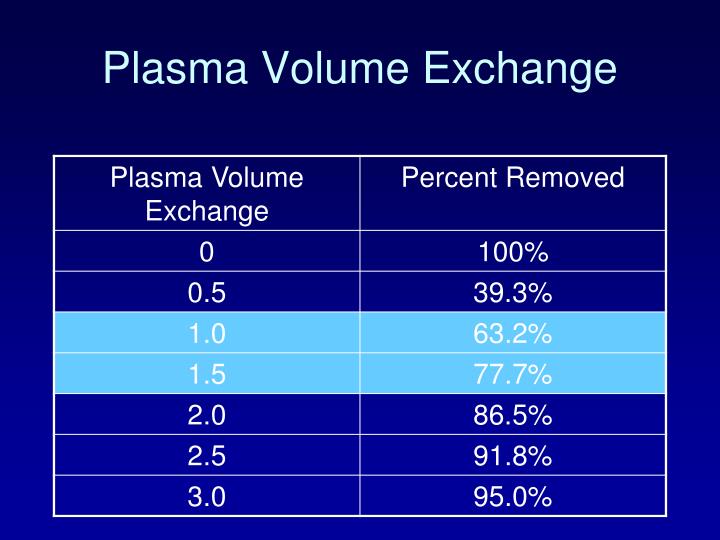 Plasma Volume Exchange

| Plasma Volume Exchange | Percent Removed |
|---|---|
| 0 | 100% |
| 0.5 | 39.3% |
| 1.0 | 63.2% |
| 1.5 | 77.7% |
| 2.0 | 86.5% |
| 2.5 | 91.8% |
| 3.0 | 95.0% |